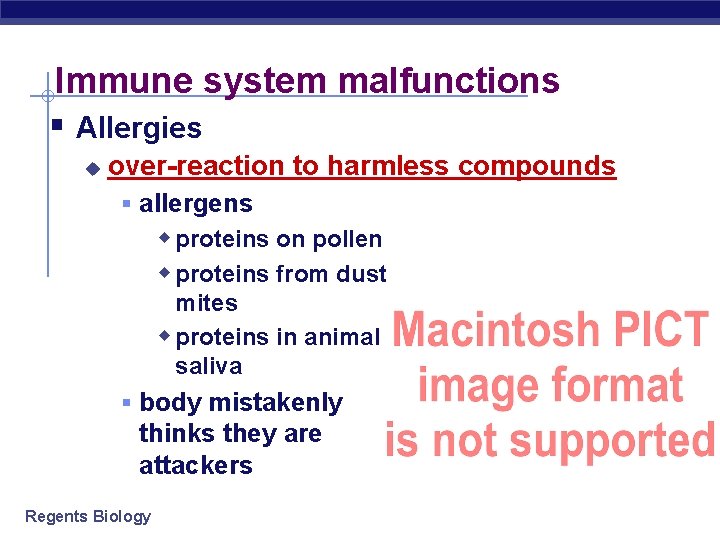 Immune system malfunctions

Allergies

over-reaction to harmless compounds

allergens

proteins on pollen

proteins from dust mites

proteins in animal saliva

body mistakenly thinks they are attackers

Macintosh PICT image format is not supported

Regents Biology